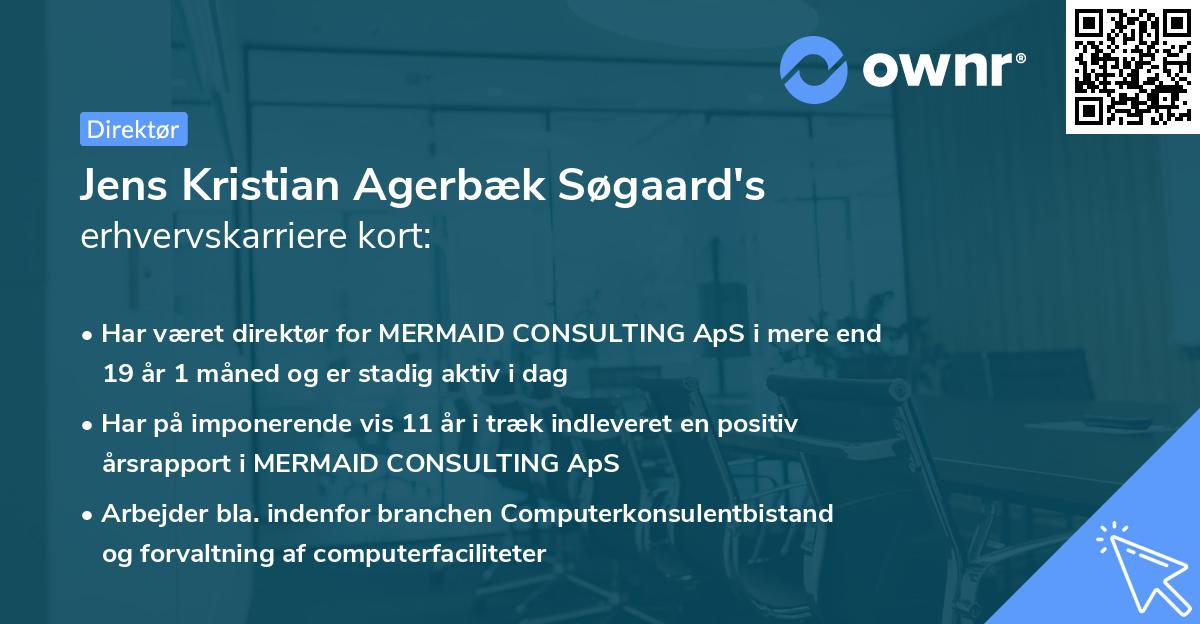 ownr®

Direktør

Jens Kristian Agerbæk Søgaard's erhvervskarriere kort:

• Har været direktør for MERMAID CONSULTING ApS i mere end 19 år 1 måned og er stadig aktiv i dag

• Har på imponerende vis 11 år i træk indleveret en positiv årsrapport i MERMAID CONSULTING ApS

• Arbejder bla. indenfor branchen Computerkonsulentbistand og forvaltning af computerfaciliteter